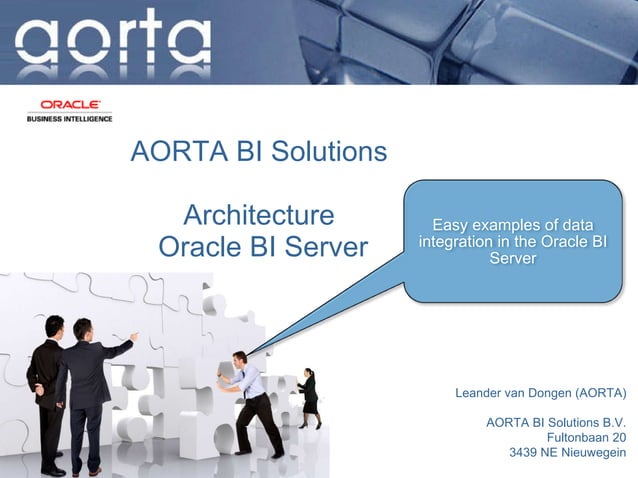 aorta

ORACLE
BUSINESS INTELLIGENCE

AORTA BI Solutions

Architecture
Oracle BI Server

Easy examples of data integration in the Oracle BI Server

Leander van Dongen (AORTA)

AORTA BI Solutions B.V.
Fultonbaan 20
3439 NE Nieuwegein